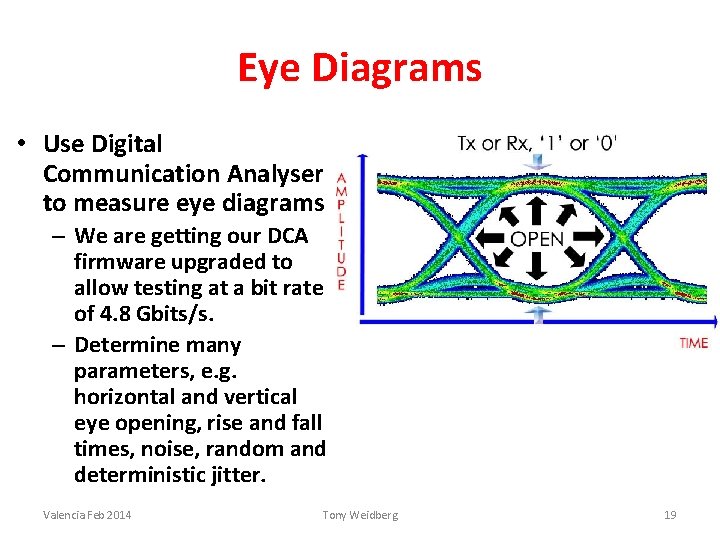 Eye Diagrams

• Use Digital Communication Analyser to measure eye diagrams
– We are getting our DCA firmware upgraded to allow testing at a bit rate of 4.8 Gbits/s.
– Determine many parameters, e.g. horizontal and vertical eye opening, rise and fall times, noise, random and deterministic jitter.

Tx or Rx, '1' or '0'

AMPLITUDE

OPEN

TIME

Valencia Feb 2014 Tony Weidberg 19